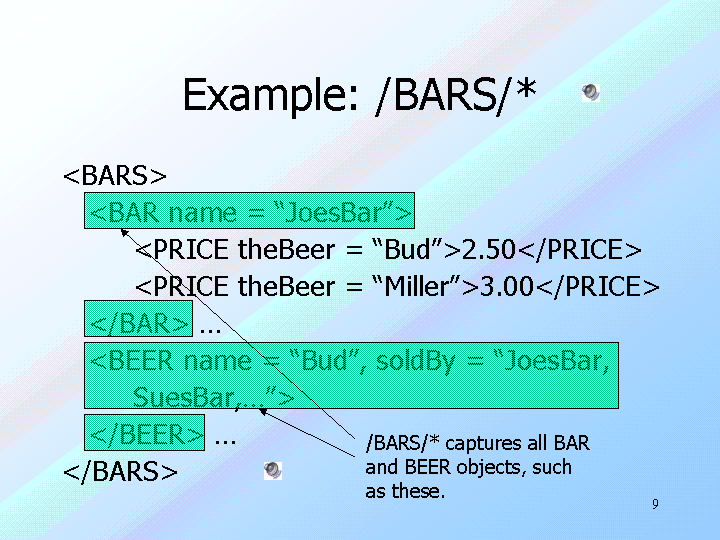 Example: /BARS/*

<BARS>
<BAR name = “JoesBar”>
<PRICE theBeer = “Bud”>2.50</PRICE>
<PRICE theBeer = “Miller”>3.00</PRICE>
</BAR> …
<BEER name = “Bud”, soldBy = “JoesBar, SuesBar,…”>
</BEER> …
</BARS>

/BARS/* captures all BAR and BEER objects, such as these.

9